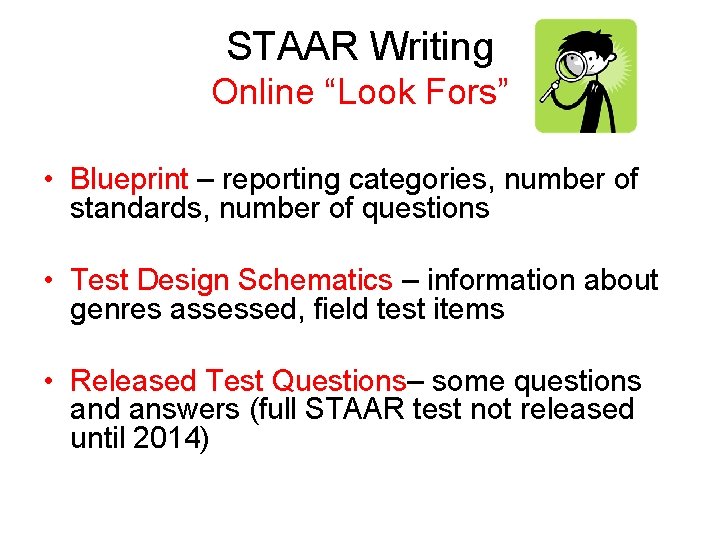 STAAR Writing
Online “Look Fors”

• Blueprint – reporting categories, number of standards, number of questions

• Test Design Schematics – information about genres assessed, field test items

• Released Test Questions– some questions and answers (full STAAR test not released until 2014)